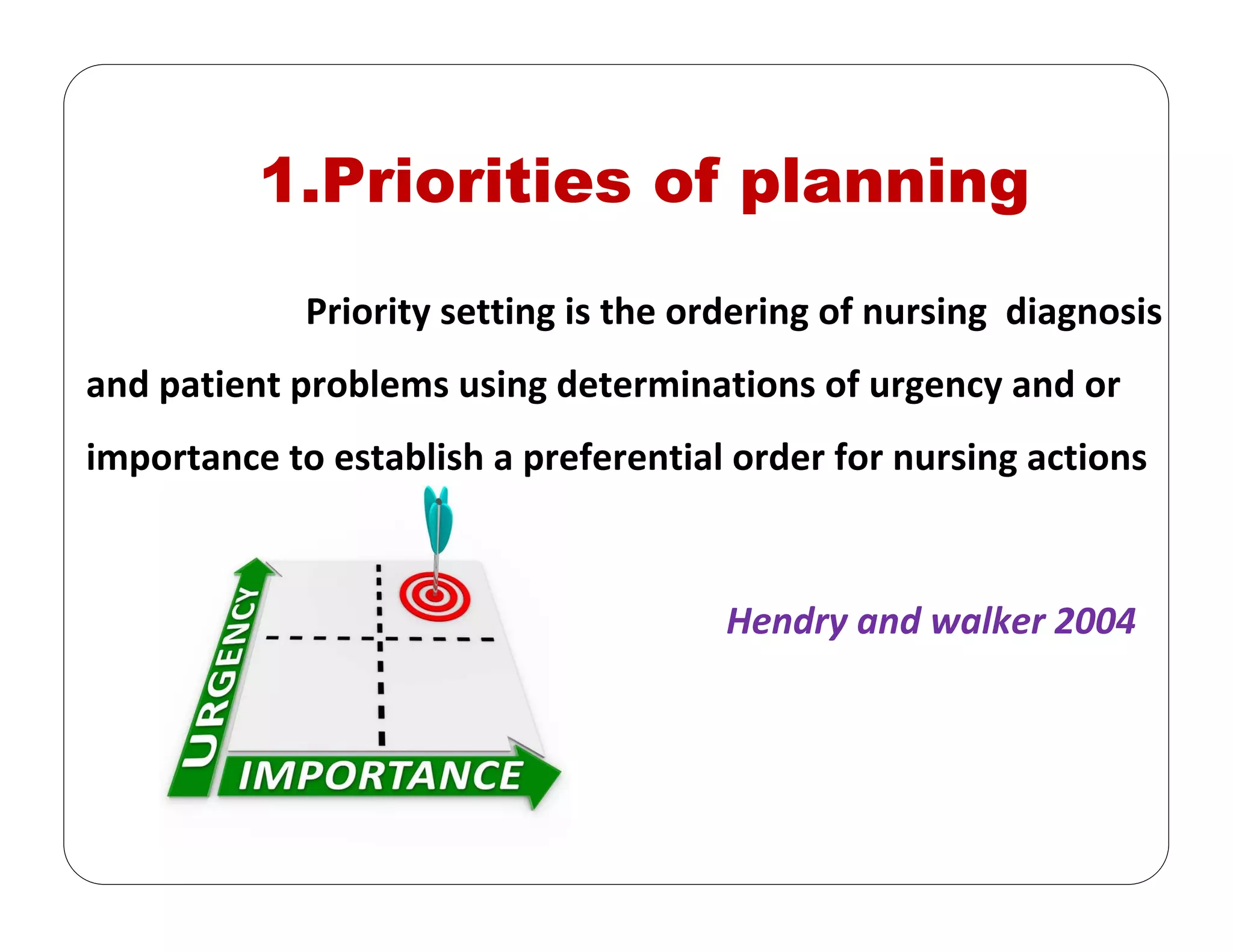 1.Priorities of planning

Priority setting is the ordering of nursing diagnosis and patient problems using determinations of urgency and or importance to establish a preferential order for nursing actions

URGENCY
IMPORTANCE

Hendry and walker 2004